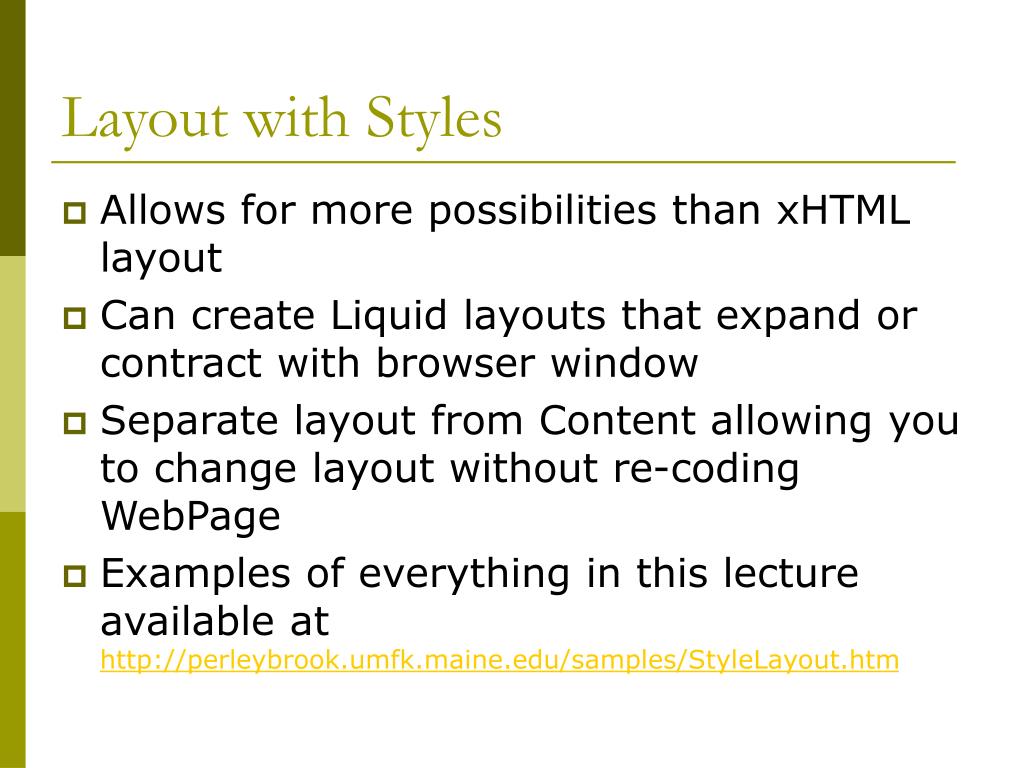 Layout with Styles

Allows for more possibilities than xHTML layout

Can create Liquid layouts that expand or contract with browser window

Separate layout from Content allowing you to change layout without re-coding WebPage

Examples of everything in this lecture available at http://perleybrook.umfk.maine.edu/samples/StyleLayout.htm